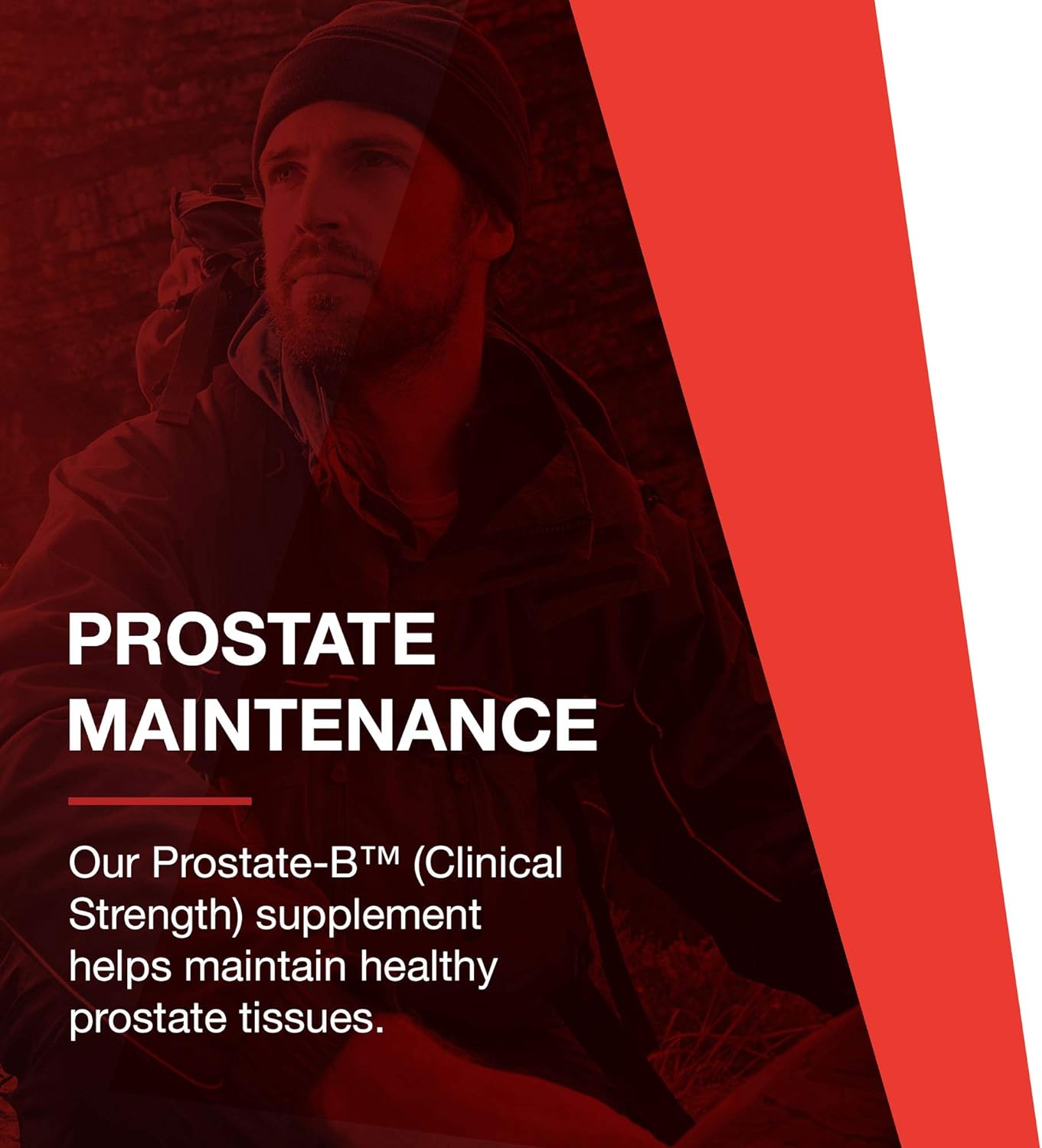 PROSTATE MAINTENANCE

Our Prostate-B™ (Clinical Strength) supplement helps maintain healthy prostate tissues.